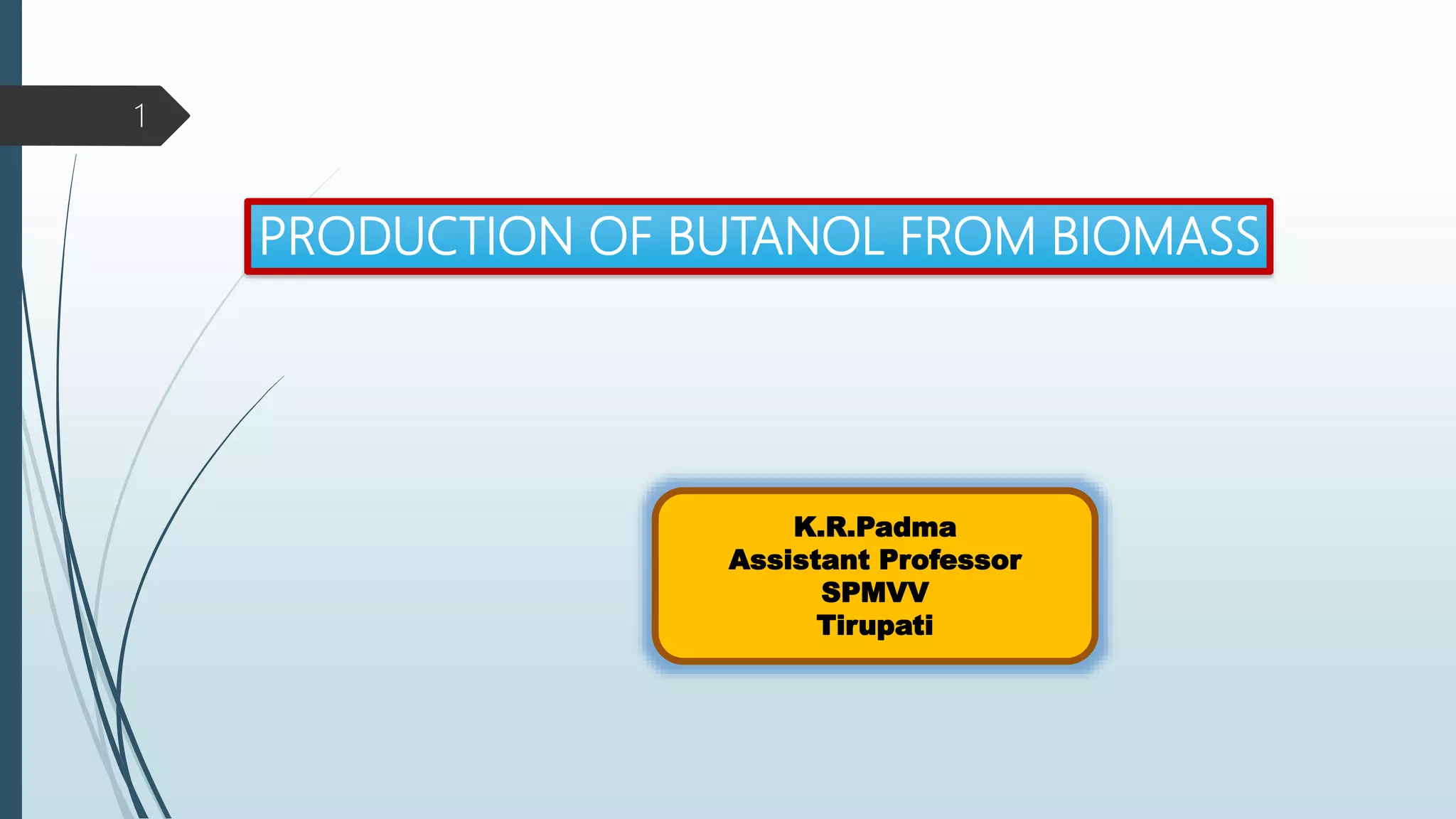 1

PRODUCTION OF BUTANOL FROM BIOMASS

K.R.Padma
Assistant Professor
SPMVV
Tirupati